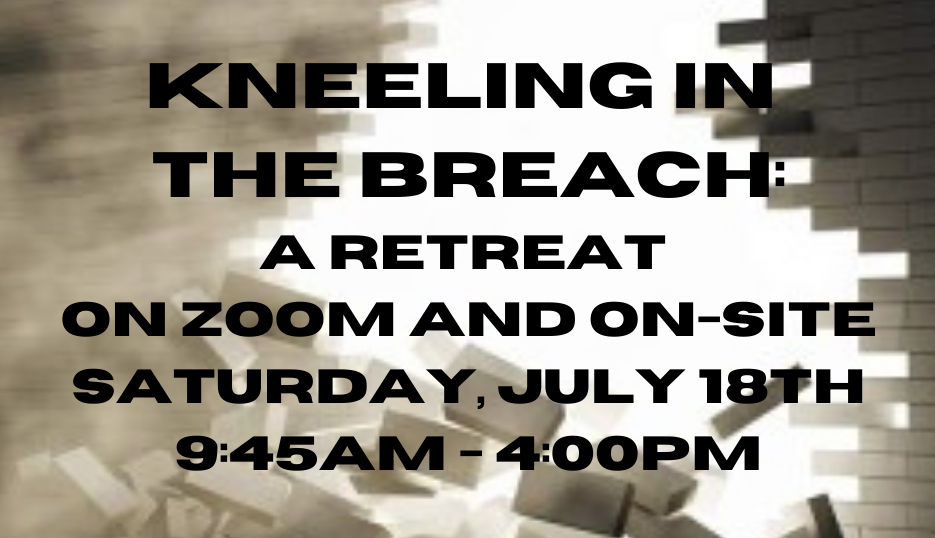 KNEELING IN THE BREACH:

A RETREAT
ON ZOOM AND ON-SITE
SATURDAY, JULY 18TH
9:45AM - 4:00PM